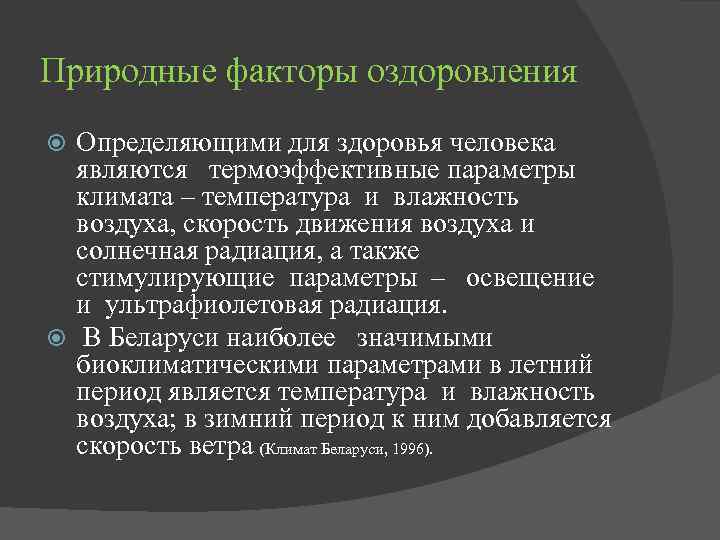 Природные факторы оздоровления

Определяющими для здоровья человека являются термоэффективные параметры климата – температура и влажность воздуха, скорость движения воздуха и солнечная радиация, а также стимулирующие параметры – освещение и ультрафиолетовая радиация.

В Беларуси наиболее значимыми биоклиматическими параметрами в летний период является температура и влажность воздуха; в зимний период к ним добавляется скорость ветра (Климат Беларуси, 1996).